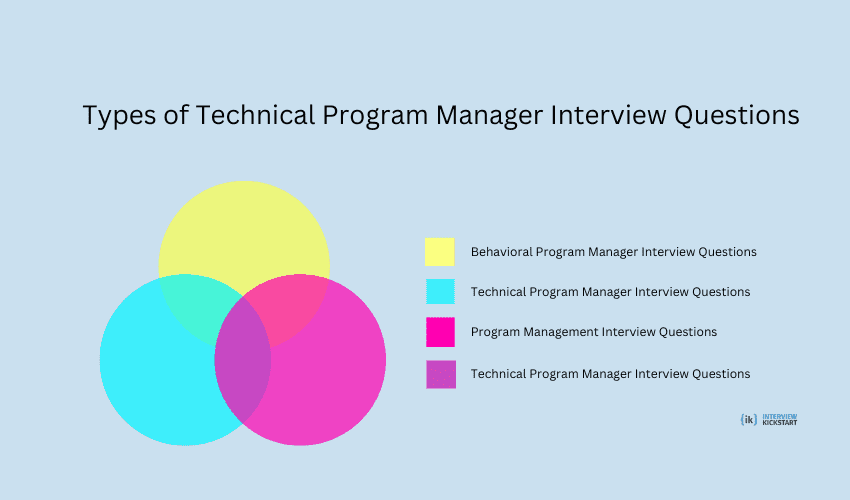 Types of Technical Program Manager Interview Questions

Behavioral Program Manager Interview Questions

Technical Program Manager Interview Questions

Program Management Interview Questions

Technical Program Manager Interview Questions

{ik} INTERVIEW KICKSTART